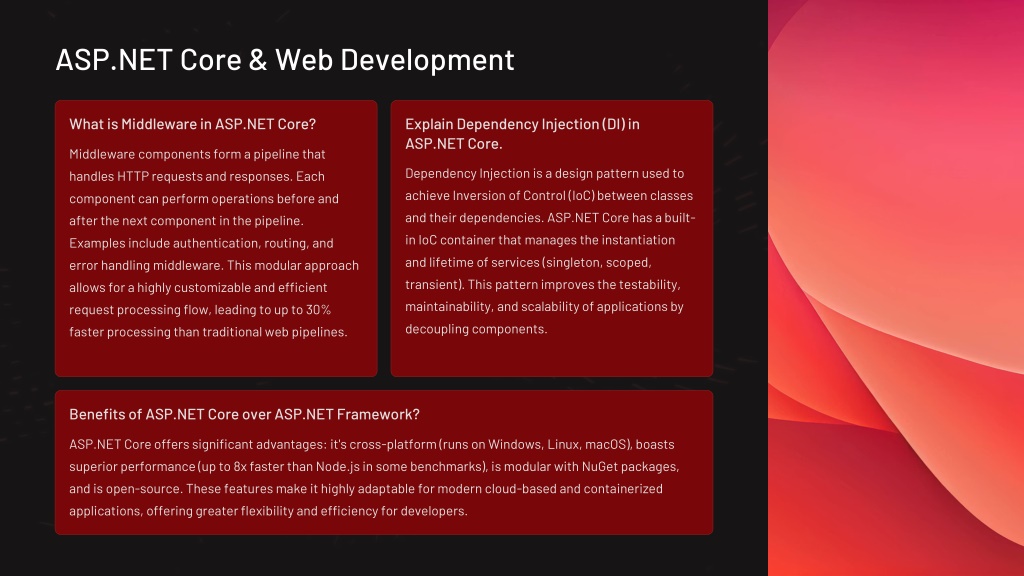 ASP.NET Core & Web Development

What is Middleware in ASP.NET Core?

Middleware components form a pipeline that handles HTTP requests and responses. Each component can perform operations before and after the next component in the pipeline. Examples include authentication, routing, and error handling middleware. This modular approach allows for a highly customizable and efficient request processing flow, leading to up to 30% faster processing than traditional web pipelines.

Explain Dependency Injection (DI) in ASP.NET Core.

Dependency Injection is a design pattern used to achieve Inversion of Control (IoC) between classes and their dependencies. ASP.NET Core has a built-in IoC container that manages the instantiation and lifetime of services (singleton, scoped, transient). This pattern improves the testability, maintainability, and scalability of applications by decoupling components.

Benefits of ASP.NET Core over ASP.NET Framework?

ASP.NET Core offers significant advantages: it's cross-platform (runs on Windows, Linux, macOS), boasts superior performance (up to 8x faster than Node.js in some benchmarks), is modular with NuGet packages, and is open-source. These features make it highly adaptable for modern cloud-based and containerized applications, offering greater flexibility and efficiency for developers.